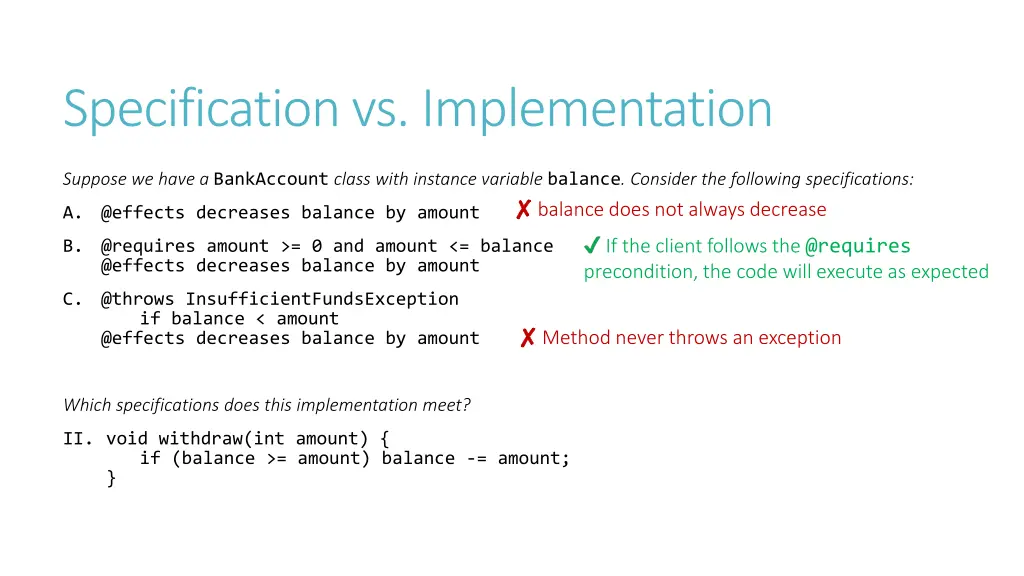 Specification vs. Implementation

Suppose we have a BankAccount class with instance variable balance. Consider the following specifications:

A. @effects decreases balance by amount

✗ balance does not always decrease

B. @requires amount >= 0 and amount <= balance
@effects decreases balance by amount

✓ If the client follows the @requires precondition, the code will execute as expected

C. @throws InsufficientFundsException
if balance < amount
@effects decreases balance by amount

✗ Method never throws an exception

Which specifications does this implementation meet?

II. void withdraw(int amount) {
if (balance >= amount) balance -= amount;
}